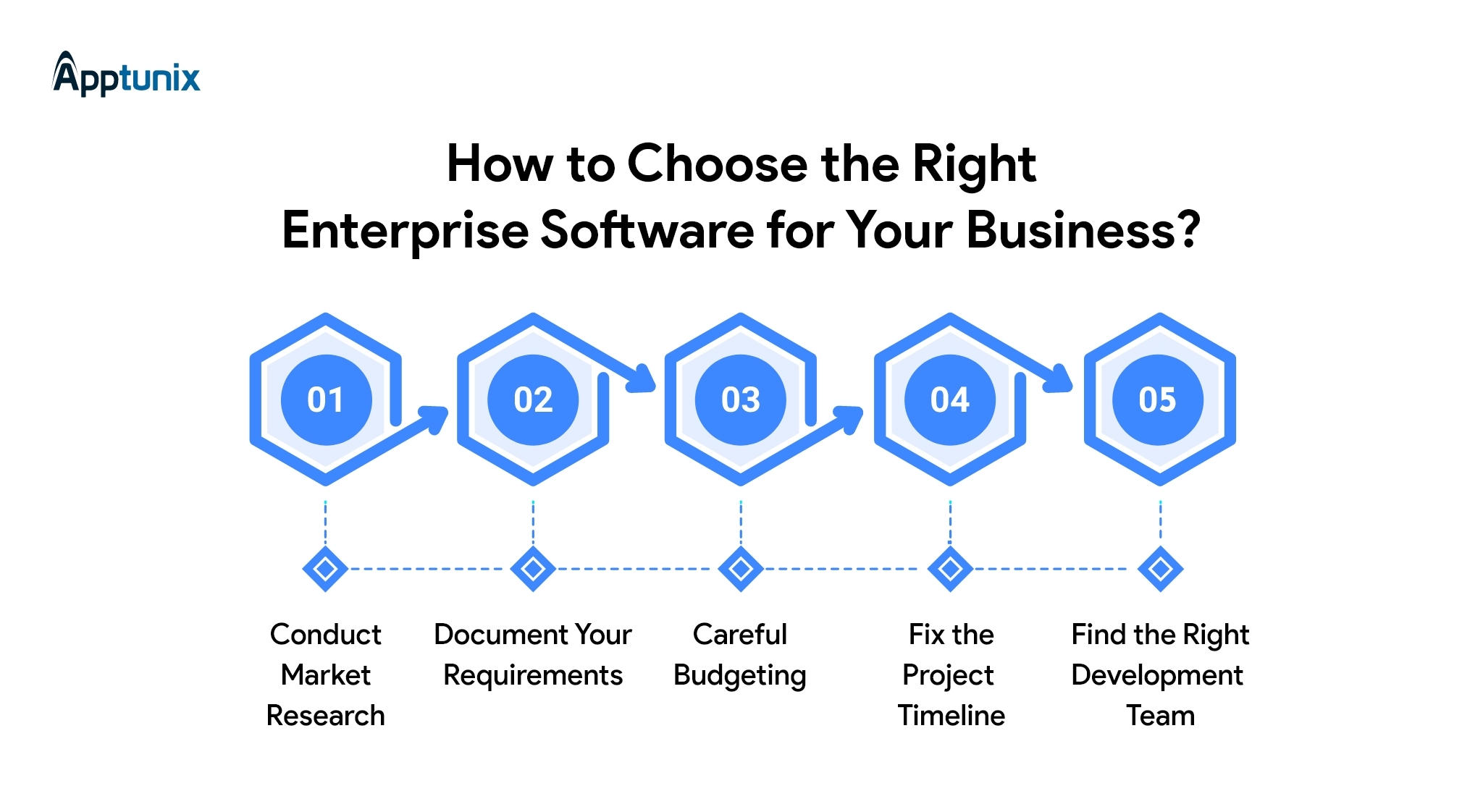 Apptunix

How to Choose the Right Enterprise Software for Your Business?

01

02

03

04

05

Conduct Market Research

Document Your Requirements

Careful Budgeting

Fix the Project Timeline

Find the Right Development Team